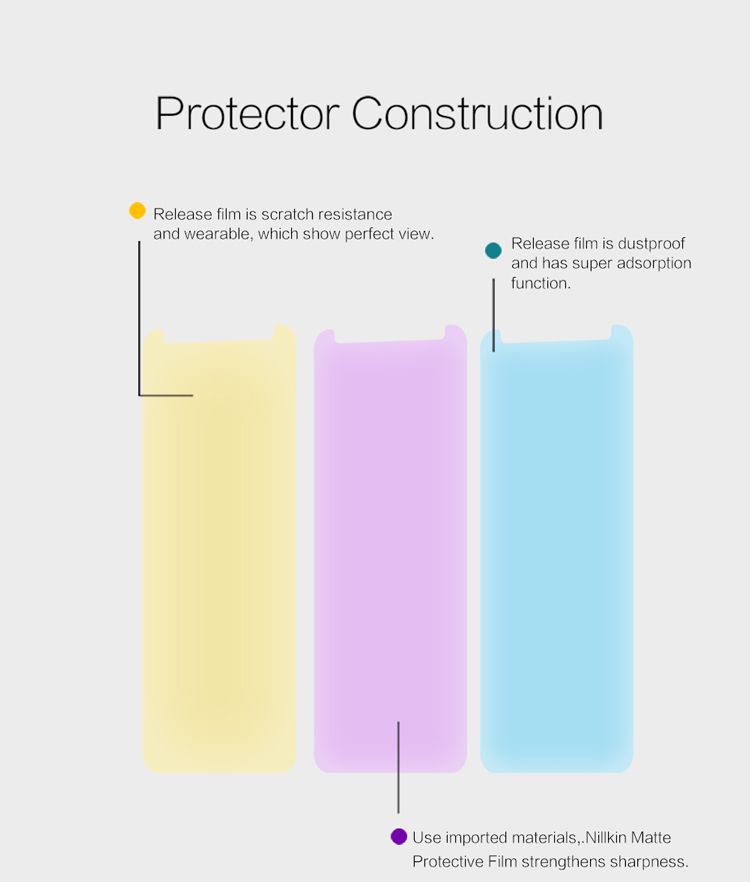 Protector Construction

Release film is scratch resistance and wearable, which show perfect view.

Release film is dustproof and has super adsorption function.

Use imported materials,.Nillkin Matte Protective Film strengthens sharpness.